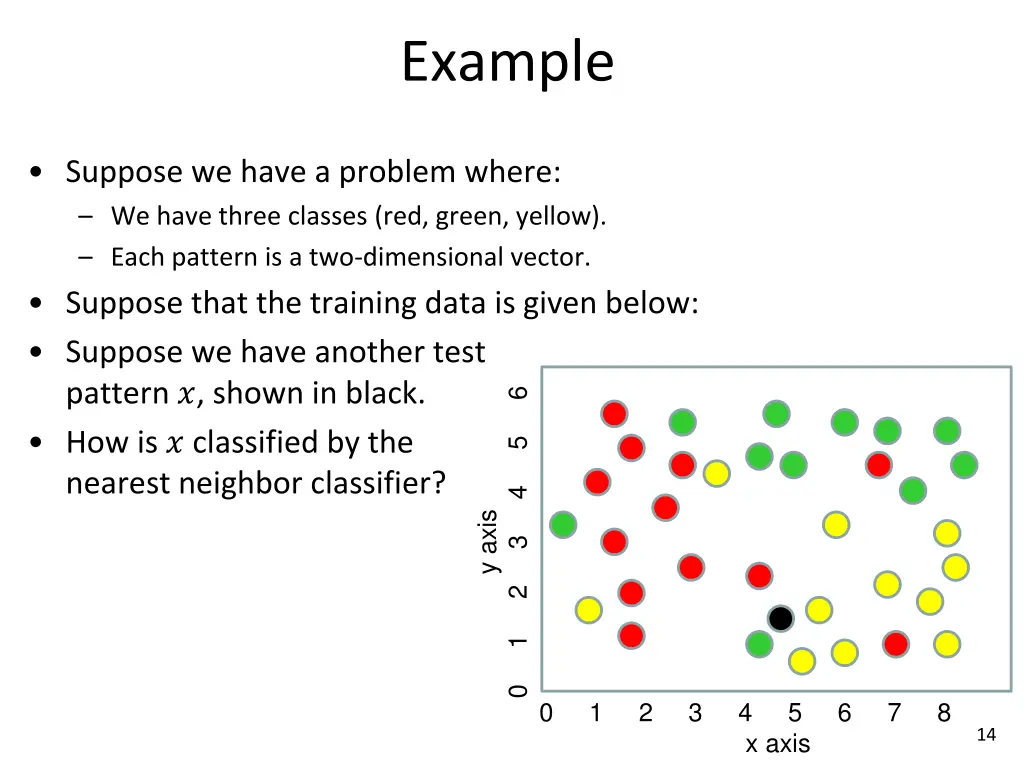 Example

• Suppose we have a problem where:
  – We have three classes (red, green, yellow).
  – Each pattern is a two-dimensional vector.
• Suppose that the training data is given below:
• Suppose we have another test pattern $x$, shown in black.
• How is $x$ classified by the nearest neighbor classifier?

y axis
0 1 2 3 4 5 6

0 1 2 3 4 5 6 7 8
x axis

14